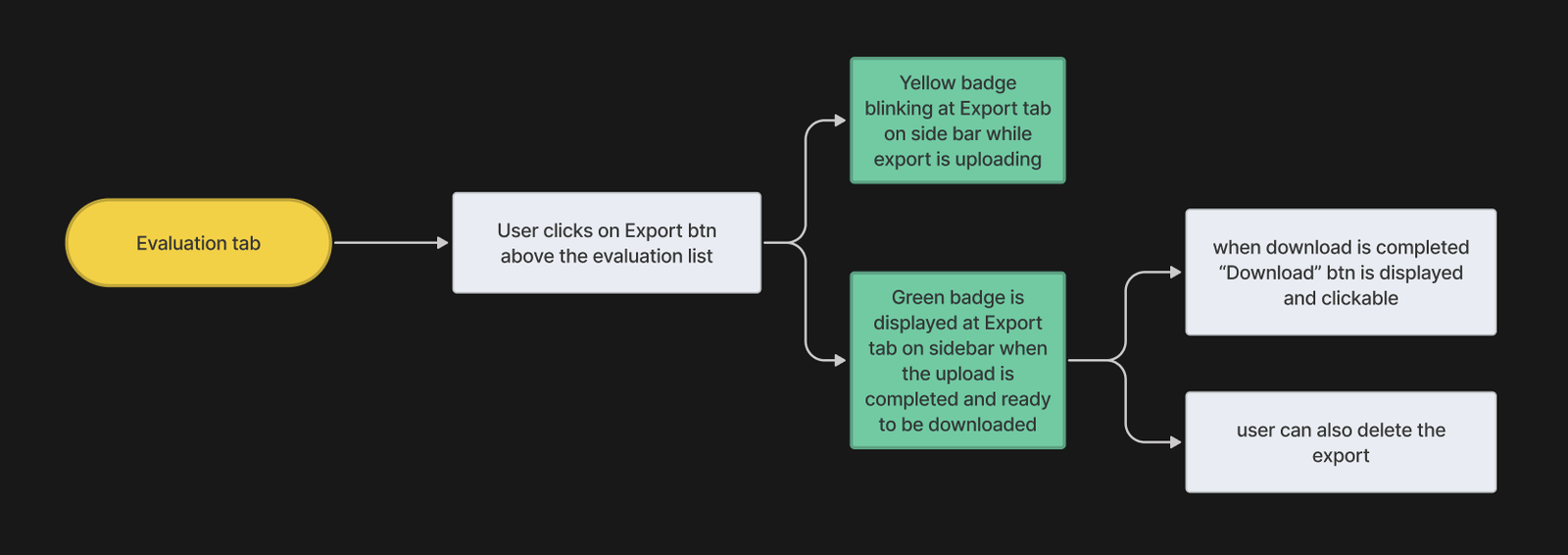 Evaluation tab

User clicks on Export btn above the evaluation list

Yellow badge blinking at Export tab on side bar while export is uploading

Green badge is displayed at Export tab on sidebar when the upload is completed and ready to be downloaded

when download is completed “Download” btn is displayed and clickable

user can also delete the export